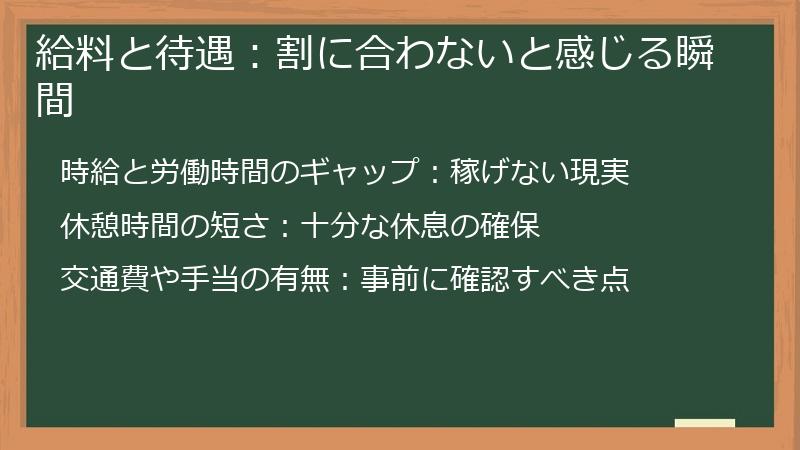 給料と待遇：割に合わないと感じる瞬間

時給と労働時間のギャップ：稼げない現実

休憩時間の短さ：十分な休息の確保

交通費や手当の有無：事前に確認すべき点